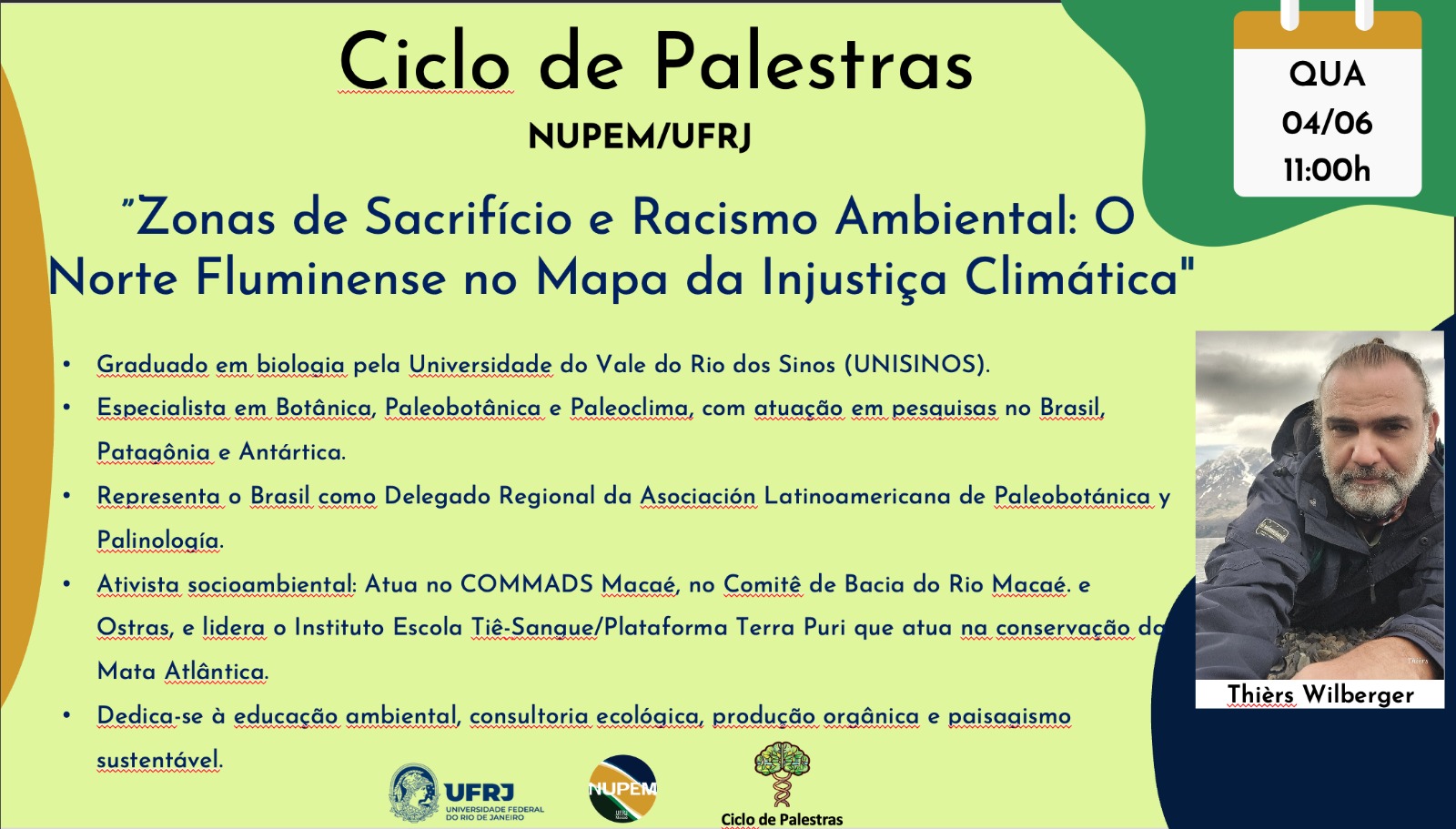 Ciclo de Palestras
NUPEM/UFRJ

QUA
04/06
11:00h

"Zonas de Sacrifício e Racismo Ambiental: O Norte Fluminense no Mapa da Injustiça Climática"

• Graduado em biologia pela Universidade do Vale do Rio dos Sinos (UNISINOS).
• Especialista em Botânica, Paleobotânica e Paleoclima, com atuação em pesquisas no Brasil, Patagônia e Antártica.
• Representa o Brasil como Delegado Regional da Asociación Latinoamericana de Paleobotánica y Palinología.
• Ativista socioambiental: Atua no COMMADS Macaé, no Comitê de Bacia do Rio Macaé. e Ostras, e lidera o Instituto Escola Tiê-Sangue/Plataforma Terra Puri que atua na conservação da Mata Atlântica.
• Dedica-se à educação ambiental, consultoria ecológica, produção orgânica e paisagismo sustentável.

Thièrs Wilberger

UFRJ
UNIVERSIDADE FEDERAL DO RIO DE JANEIRO
NUPEM
Ciclo de Palestras